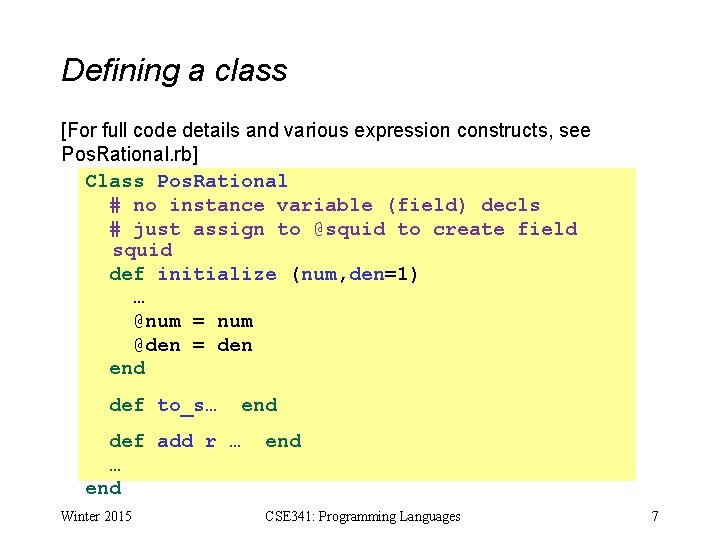 Defining a class

[For full code details and various expression constructs, see PosRational.rb]

Class PosRational
  # no instance variable (field) decls
  # just assign to @squid to create field squid
  def initialize (num,den=1)
    …
    @num = num
    @den = den
  end

  def to_s…  end

  def add r …  end
  …
end

Winter 2015

CSE341: Programming Languages

7